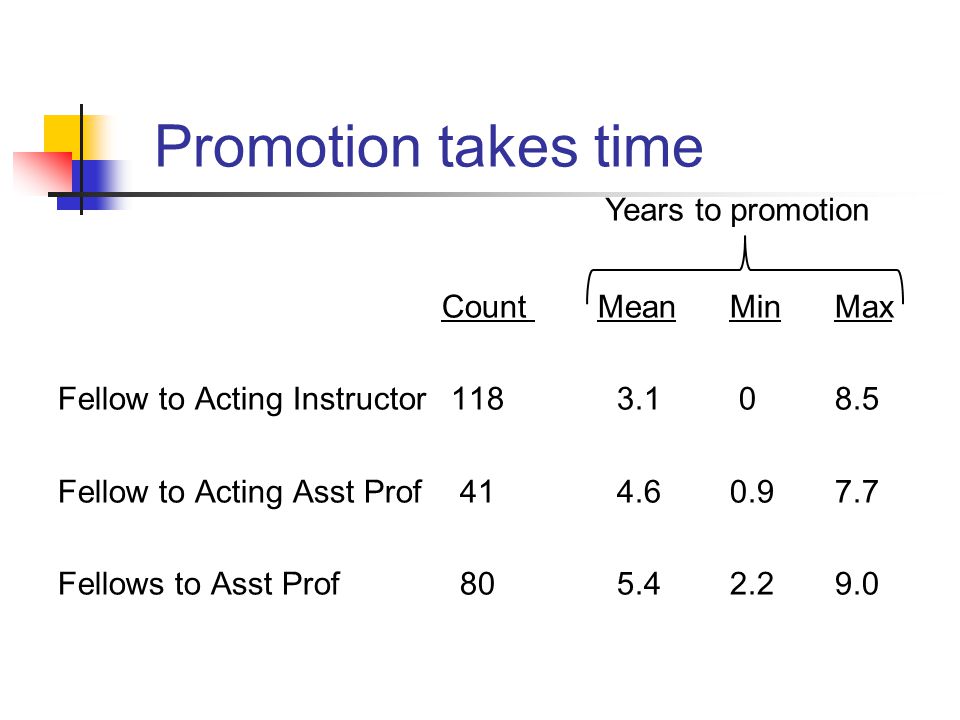 Promotion takes time

Years to promotion

| | Count | Mean | Min | Max |
|---|---|---|---|---|
| Fellow to Acting Instructor | 118 | 3.1 | 0 | 8.5 |
| Fellow to Acting Asst Prof | 41 | 4.6 | 0.9 | 7.7 |
| Fellows to Asst Prof | 80 | 5.4 | 2.2 | 9.0 |